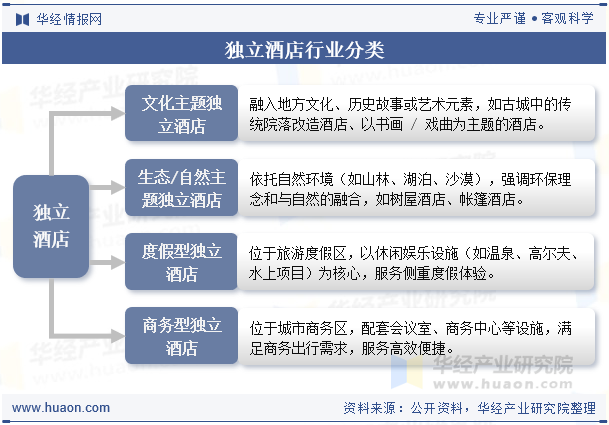 华经情报网

专业严谨 • 客观科学

独立酒店行业分类

独立酒店

文化主题独立酒店

融入地方文化、历史故事或艺术元素，如古城中的传统院落改造酒店、以书画 / 戏曲为主题的酒店。

生态/自然主题独立酒店

依托自然环境（如山林、湖泊、沙漠），强调环保理念和与自然的融合，如树屋酒店、帐篷酒店。

度假型独立酒店

位于旅游度假区，以休闲娱乐设施（如温泉、高尔夫、水上项目）为核心，服务侧重度假体验。

商务型独立酒店

位于城市商务区，配套会议室、商务中心等设施，满足商务出行需求，服务高效便捷。

华经产业研究院
www.huaon.com

www.huaon.com

资料来源：公开资料，华经产业研究院整理